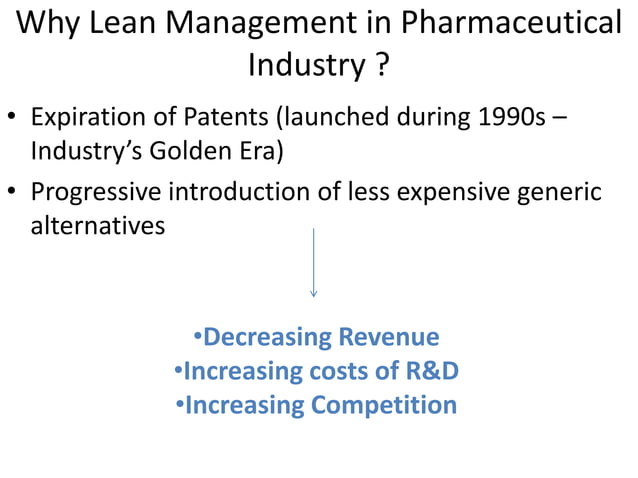 Why Lean Management in Pharmaceutical Industry ?

• Expiration of Patents (launched during 1990s – Industry's Golden Era)
• Progressive introduction of less expensive generic alternatives

•Decreasing Revenue
•Increasing costs of R&D
•Increasing Competition